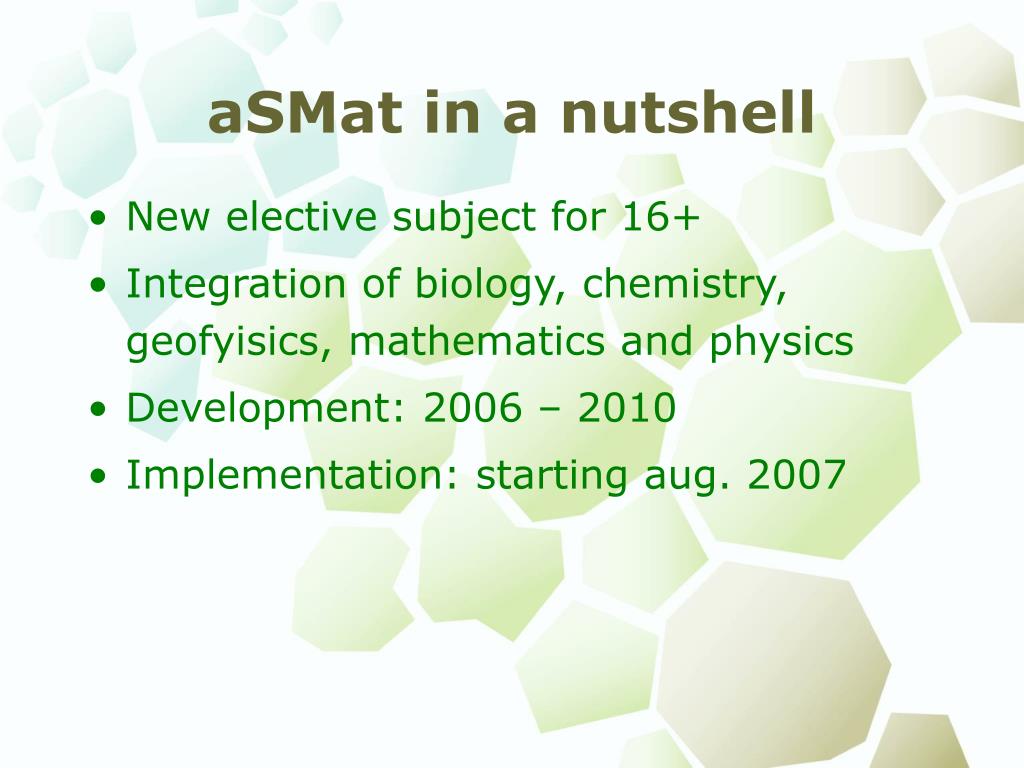 aSMat in a nutshell

• New elective subject for 16+
• Integration of biology, chemistry, geofyisics, mathematics and physics
• Development: 2006 – 2010
• Implementation: starting aug. 2007